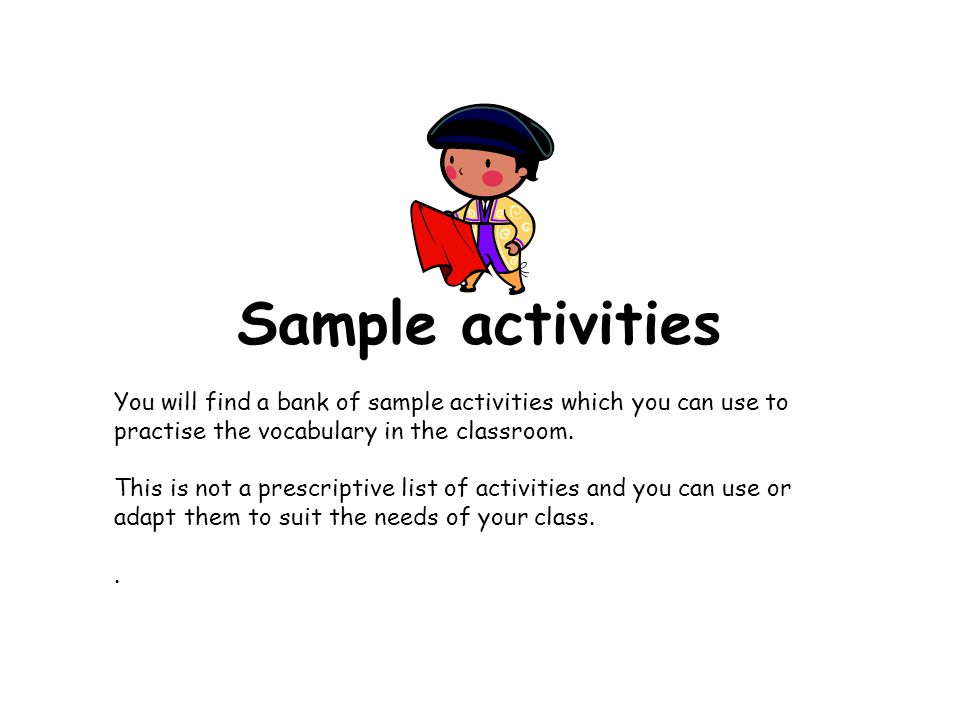 Sample activities

You will find a bank of sample activities which you can use to practise the vocabulary in the classroom.

This is not a prescriptive list of activities and you can use or adapt them to suit the needs of your class.

.